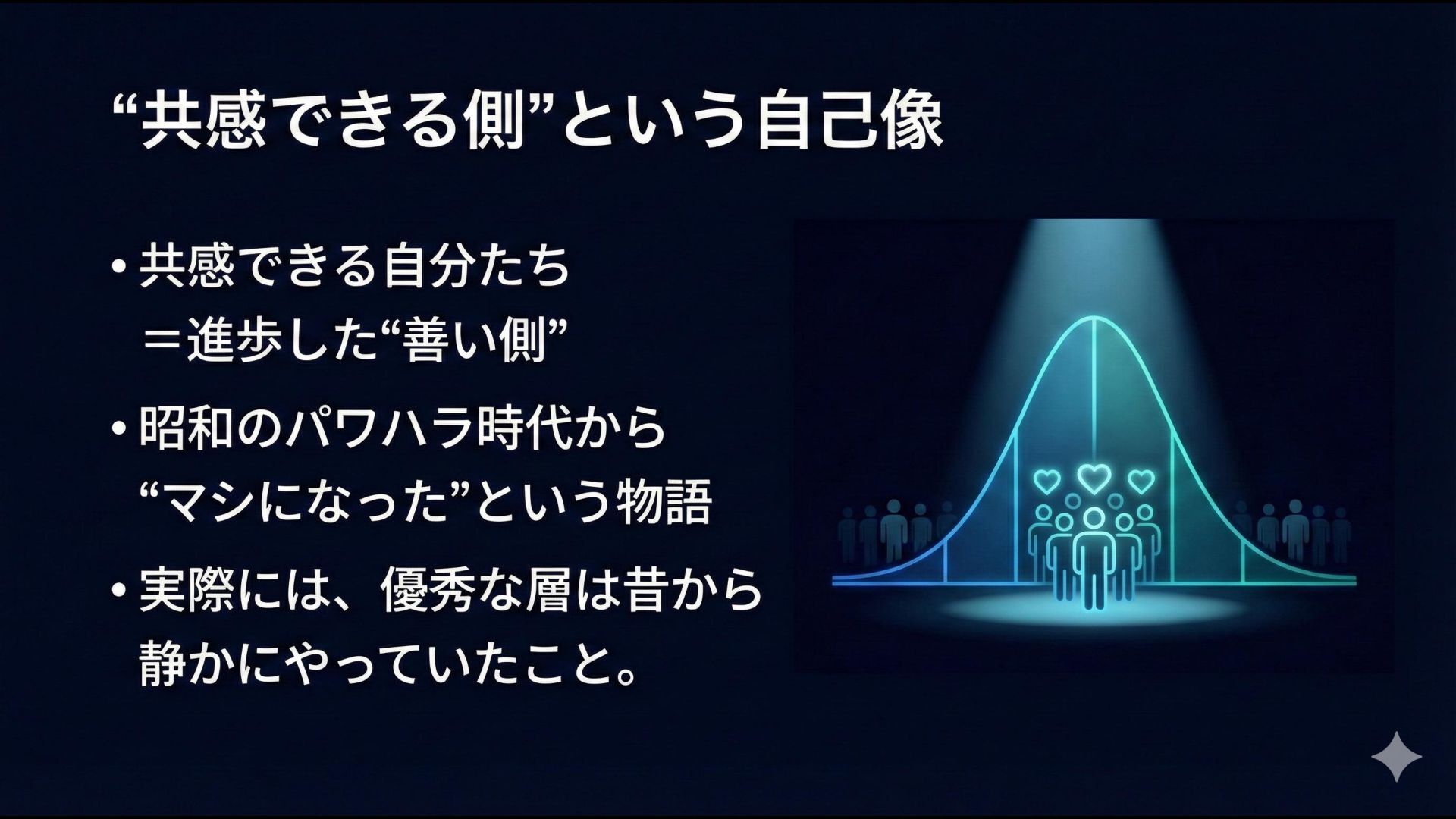 “共感できる側”という自己像

• 共感できる自分たち
＝進歩した“善い側”

• 昭和のパワハラ時代から
“マシになった”という物語

• 実際には、優秀な層は昔から
静かにやっていたこと。